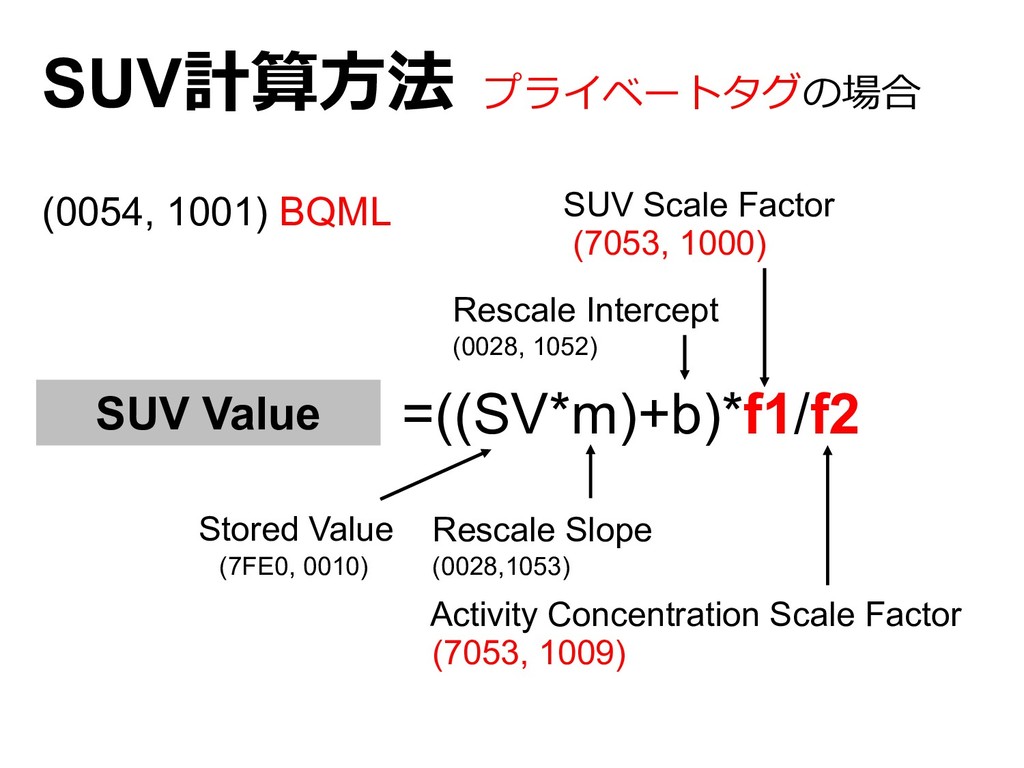 SUV計算方法 プライベートタグの場合

(0054, 1001) BQML

SUV Scale Factor
(7053, 1000)

Rescale Intercept
(0028, 1052)

SUV Value

=((SV*m)+b)*f1/f2

Stored Value
(7FE0, 0010)

Rescale Slope
(0028,1053)

Activity Concentration Scale Factor
(7053, 1009)